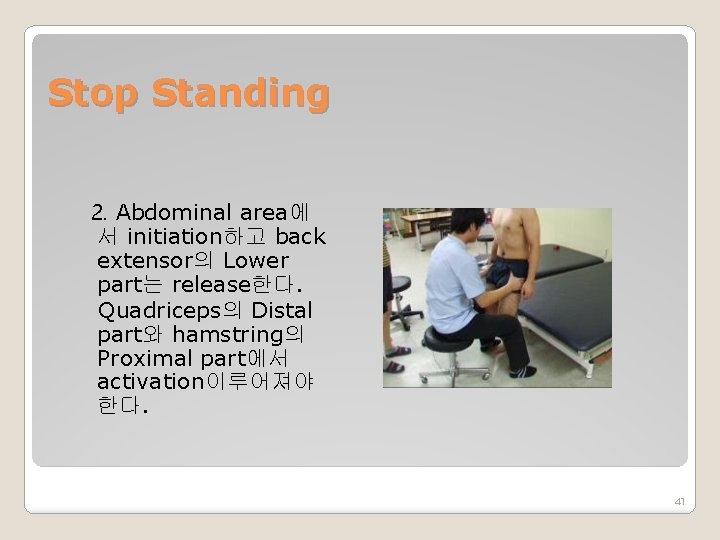 Stop Standing

2. Abdominal area에서 initiation하고 back extensor의 Lower part는 release한다. Quadriceps의 Distal part와 hamstring의 Proximal part에서 activation이루어져야 한다.

41